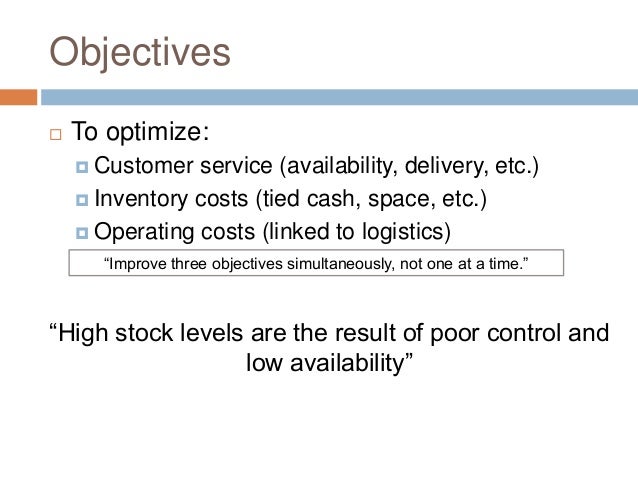 Objectives

To optimize:

Customer service (availability, delivery, etc.)

Inventory costs (tied cash, space, etc.)

Operating costs (linked to logistics)

“Improve three objectives simultaneously, not one at a time.”

“High stock levels are the result of poor control and low availability”